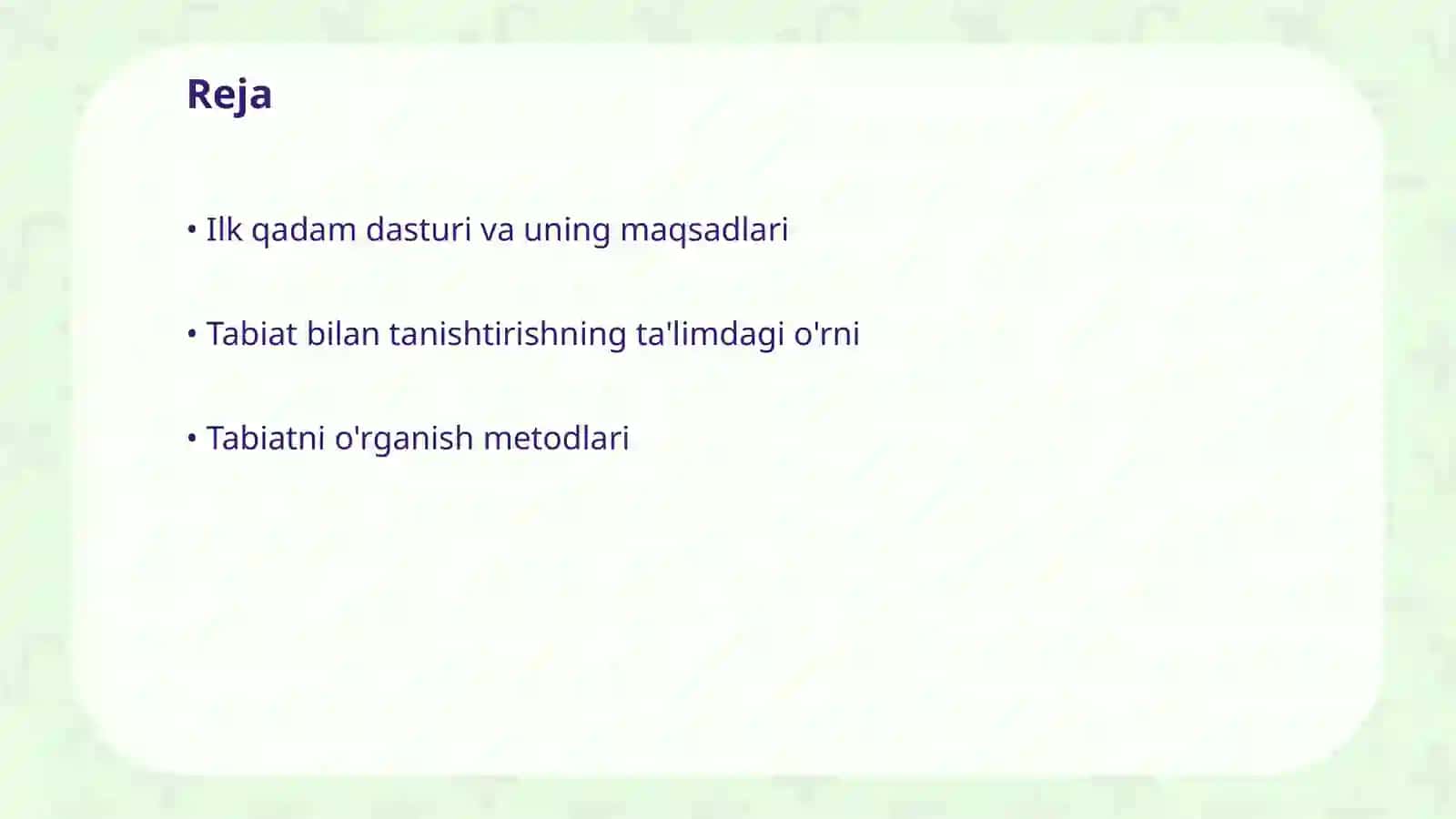 Reja

• Ilk qadam dasturi va uning maqsadlari

• Tabiat bilan tanishtirishning ta'limdagi o'rni

• Tabiatni o'rganish metodlari